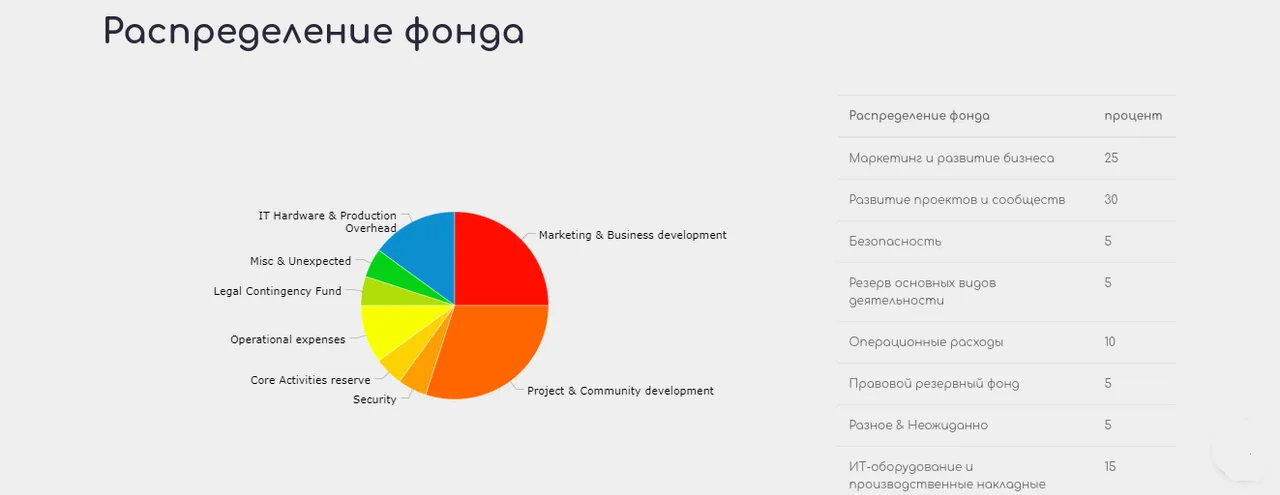 Распределение фонда

IT Hardware & Production Overhead
Misc & Unexpected
Legal Contingency Fund
Operational expenses
Core Activities reserve
Security
Marketing & Business development
Project & Community development

| Распределение фонда | процент |
|---|---|
| Маркетинг и развитие бизнеса | 25 |
| Развитие проектов и сообществ | 30 |
| Безопасность | 5 |
| Резерв основных видов деятельности | 5 |
| Операционные расходы | 10 |
| Правовой резервный фонд | 5 |
| Разное & Неожиданно | 5 |
| ИТ-оборудование и производственные накладные | 15 |